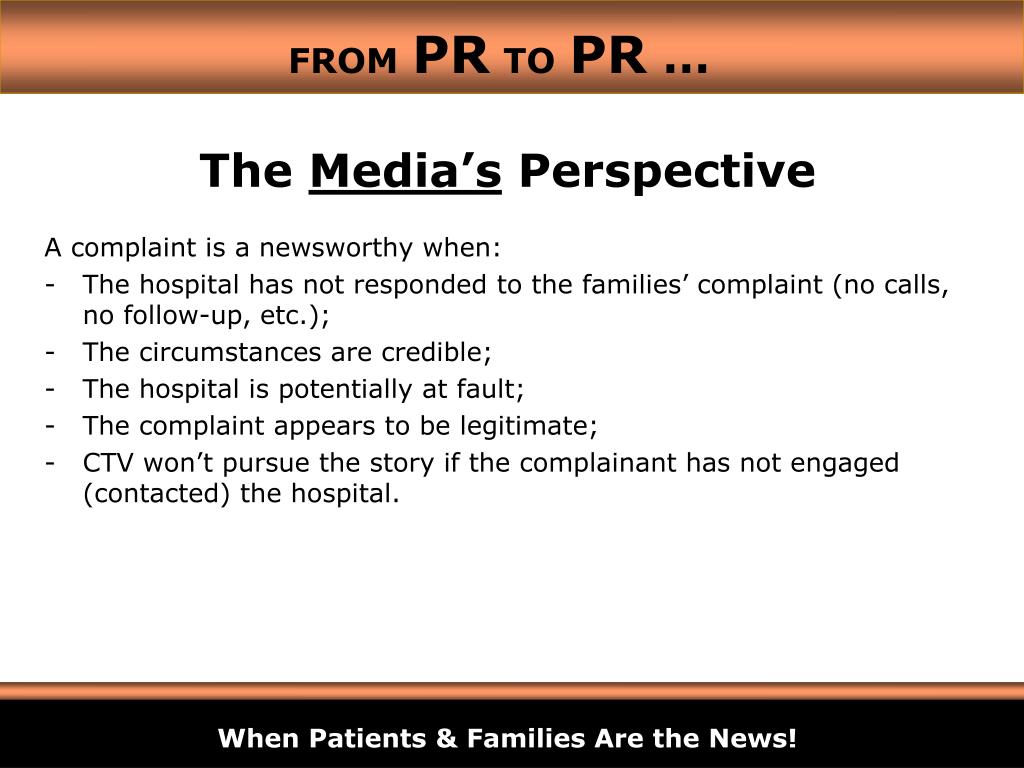 FROM PR TO PR …

The Media’s Perspective

A complaint is a newsworthy when:
- The hospital has not responded to the families’ complaint (no calls, no follow-up, etc.);
- The circumstances are credible;
- The hospital is potentially at fault;
- The complaint appears to be legitimate;
- CTV won’t pursue the story if the complainant has not engaged (contacted) the hospital.

When Patients & Families Are the News!